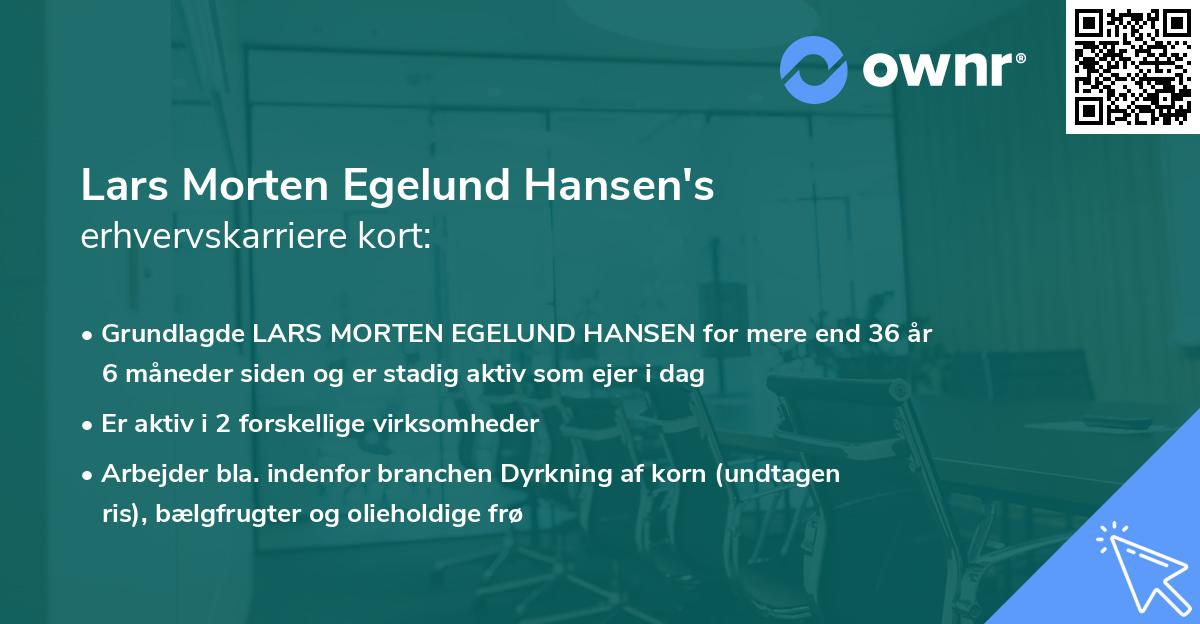 ownr®

Lars Morten Egelund Hansen's
erhvervskarriere kort:

• Grundlagde LARS MORTEN EGELUND HANSEN for mere end 36 år 6 måneder siden og er stadig aktiv som ejer i dag

• Er aktiv i 2 forskellige virksomheder

• Arbejder bla. indenfor branchen Dyrkning af korn (undtagen ris), bælgfrugter og olieholdige frø